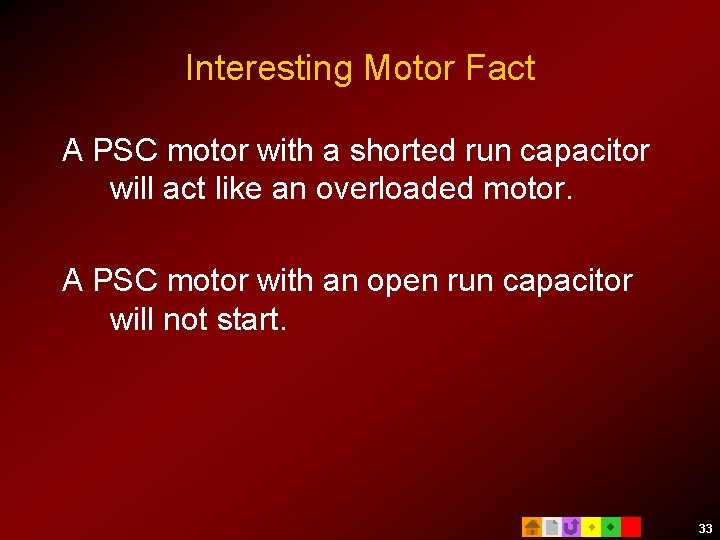 Interesting Motor Fact

A PSC motor with a shorted run capacitor will act like an overloaded motor.

A PSC motor with an open run capacitor will not start.

33